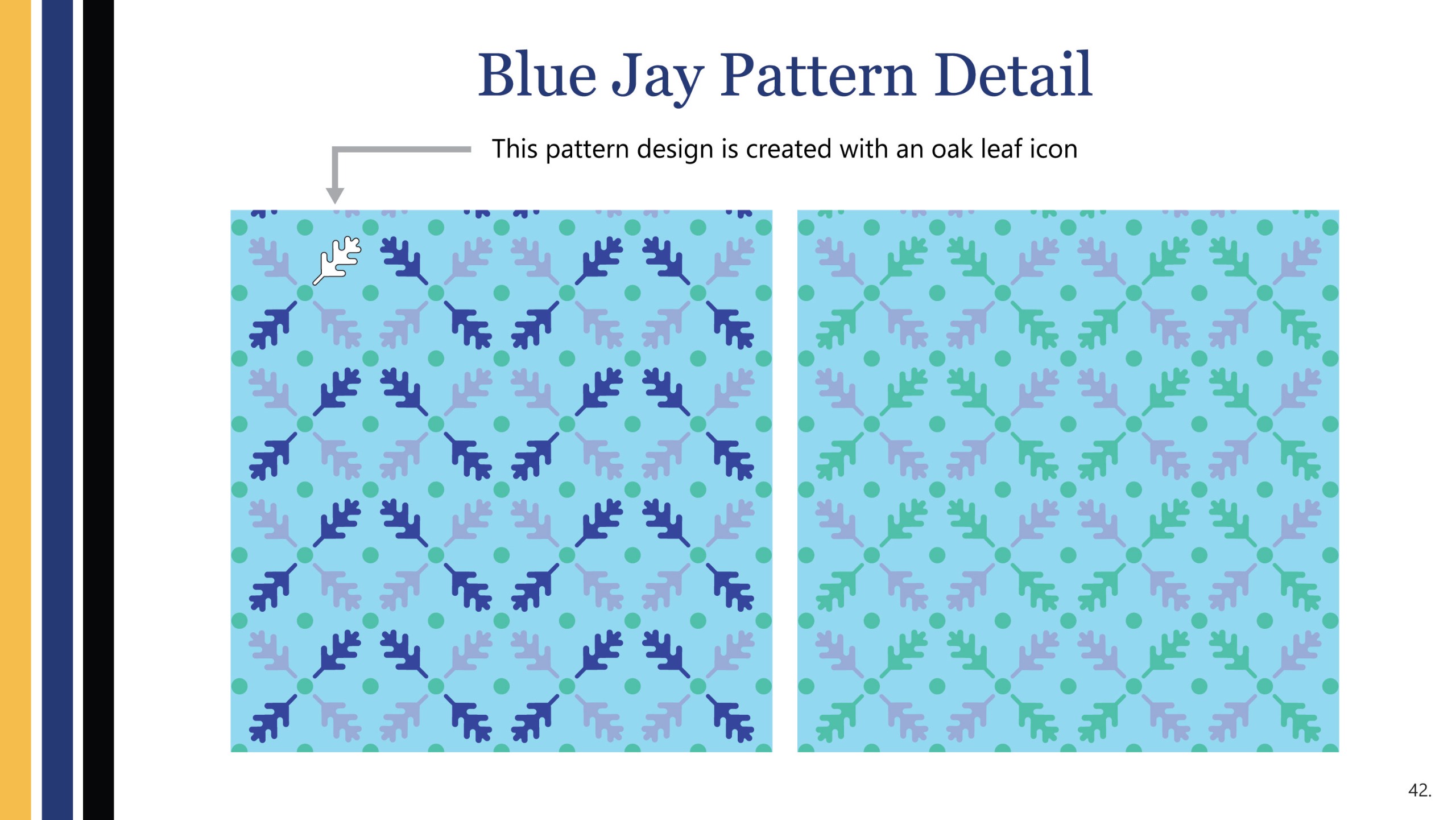 Blue Jay Pattern Detail

This pattern design is created with an oak leaf icon

42.